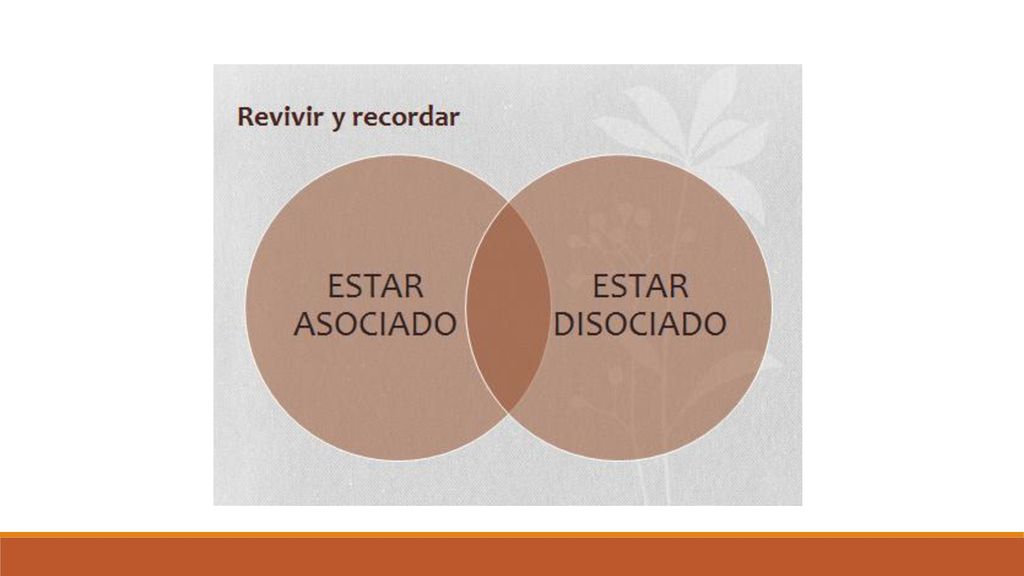 Revivir y recordar

ESTAR ASOCIADO

ESTAR DISOCIADO